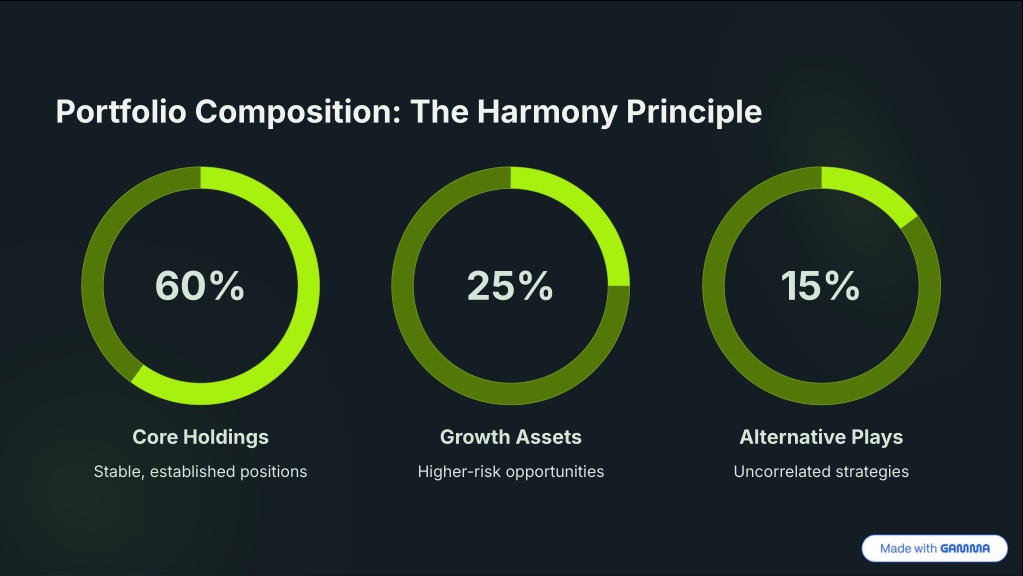 Portfolio Composition: The Harmony Principle

60%

Core Holdings

Stable, established positions

25%

Growth Assets

Higher-risk opportunities

15%

Alternative Plays

Uncorrelated strategies

Made with GAMMA